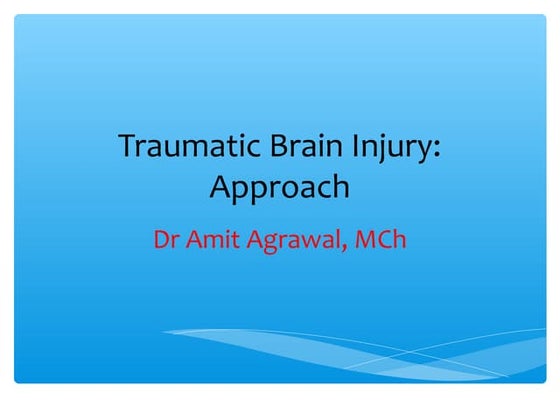 Traumatic Brain Injury: Approach

Dr Amit Agrawal, MCh